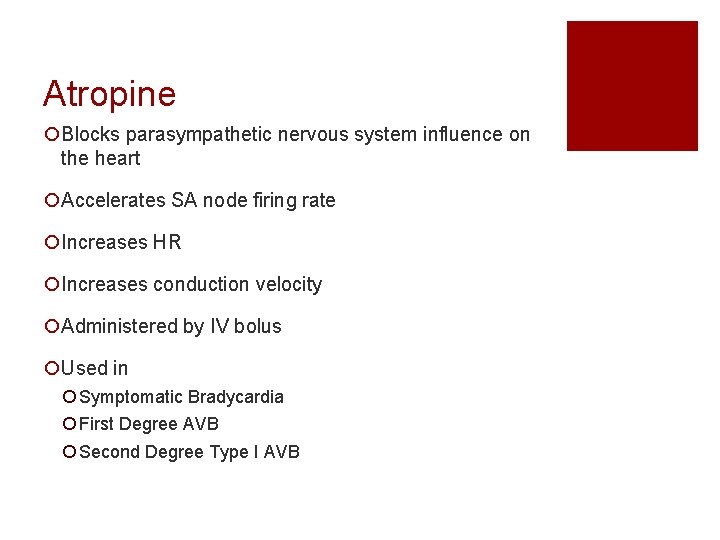 Atropine

Blocks parasympathetic nervous system influence on the heart

Accelerates SA node firing rate

Increases HR

Increases conduction velocity

Administered by IV bolus

Used in

Symptomatic Bradycardia

First Degree AVB

Second Degree Type I AVB